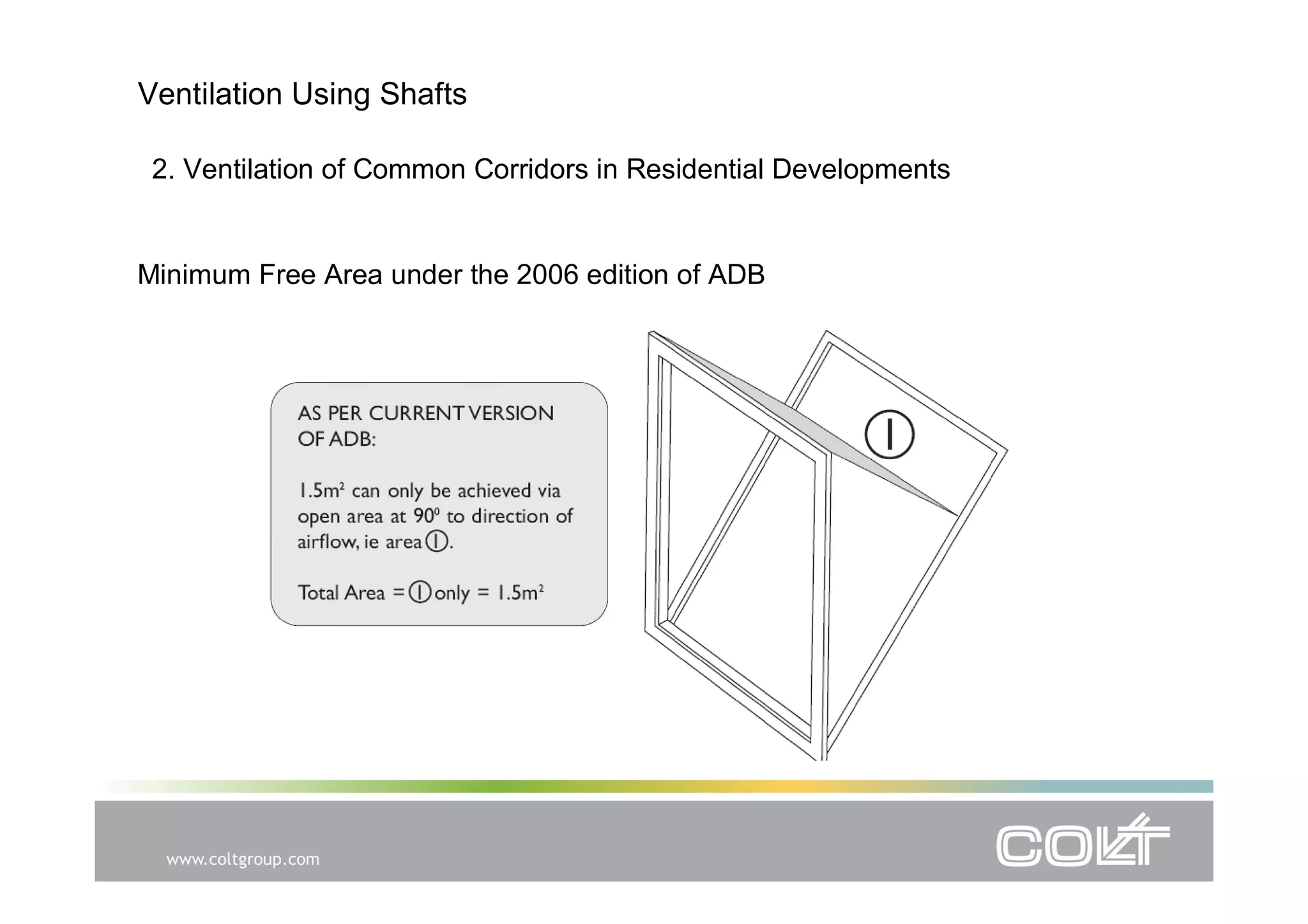 Ventilation Using Shafts

2. Ventilation of Common Corridors in Residential Developments

Minimum Free Area under the 2006 edition of ADB

AS PER CURRENT VERSION OF ADB:

$1.5m^2$ can only be achieved via open area at $90^0$ to direction of airflow, ie area ①.

Total Area = ① only = $1.5m^2$

①

www.coltgroup.com

COLT